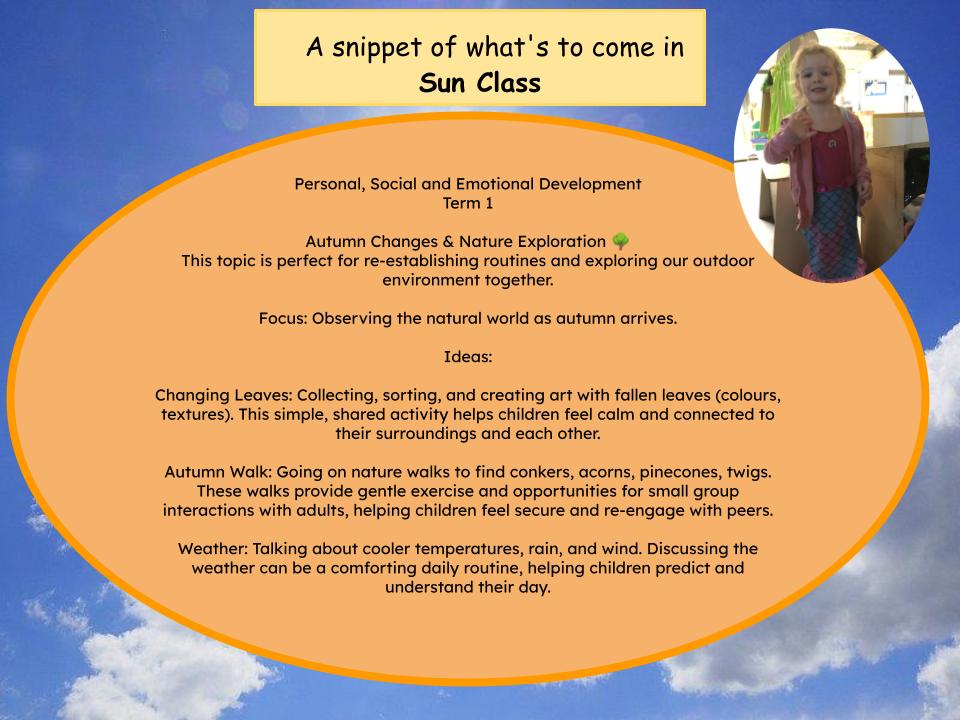 A snippet of what's to come in
Sun Class

Personal, Social and Emotional Development
Term 1

Autumn Changes & Nature Exploration 🌳
This topic is perfect for re-establishing routines and exploring our outdoor environment together.

Focus: Observing the natural world as autumn arrives.

Ideas:

Changing Leaves: Collecting, sorting, and creating art with fallen leaves (colours, textures). This simple, shared activity helps children feel calm and connected to their surroundings and each other.

Autumn Walk: Going on nature walks to find conkers, acorns, pinecones, twigs. These walks provide gentle exercise and opportunities for small group interactions with adults, helping children feel secure and re-engage with peers.

Weather: Talking about cooler temperatures, rain, and wind. Discussing the weather can be a comforting daily routine, helping children predict and understand their day.